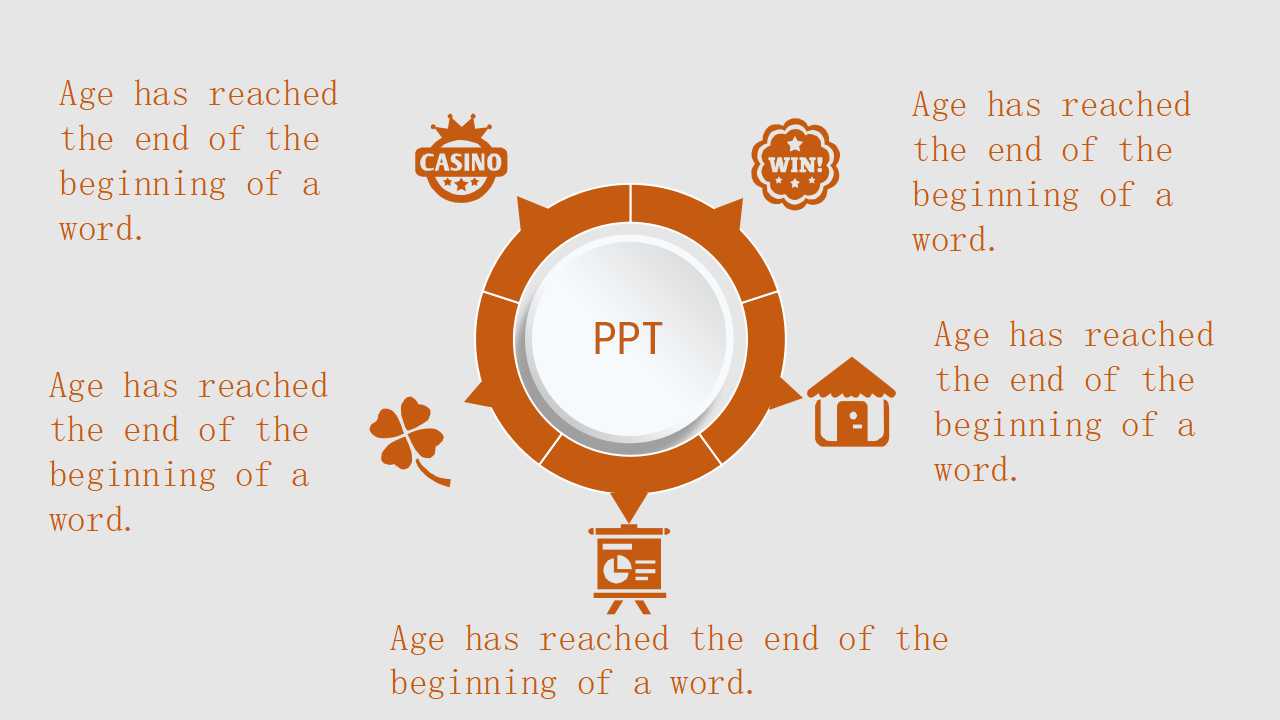 Age has reached the end of the beginning of a word.

CASINO

WIN!

Age has reached the end of the beginning of a word.

PPT

Age has reached the end of the beginning of a word.

Age has reached the end of the beginning of a word.

Age has reached the end of the beginning of a word.